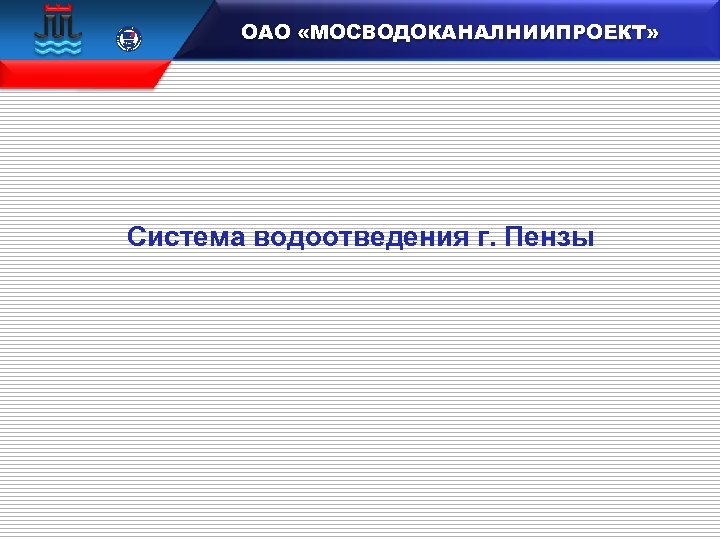 ОАО «МОСВОДОКАНАЛНИИПРОЕКТ»

Система водоотведения г. Пензы